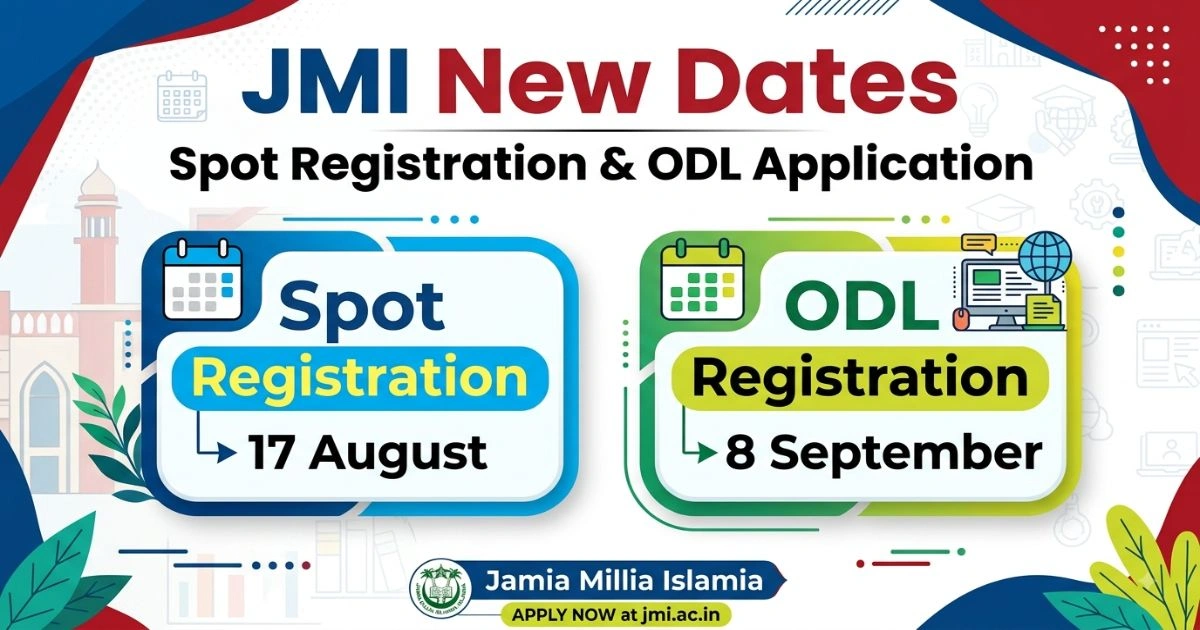 JMI New Dates
Spot Registration & ODL Application

Spot
Registration
17 August

ODL
Registration
8 September

Jamia Millia Islamia
APPLY NOW at jmi.ac.in